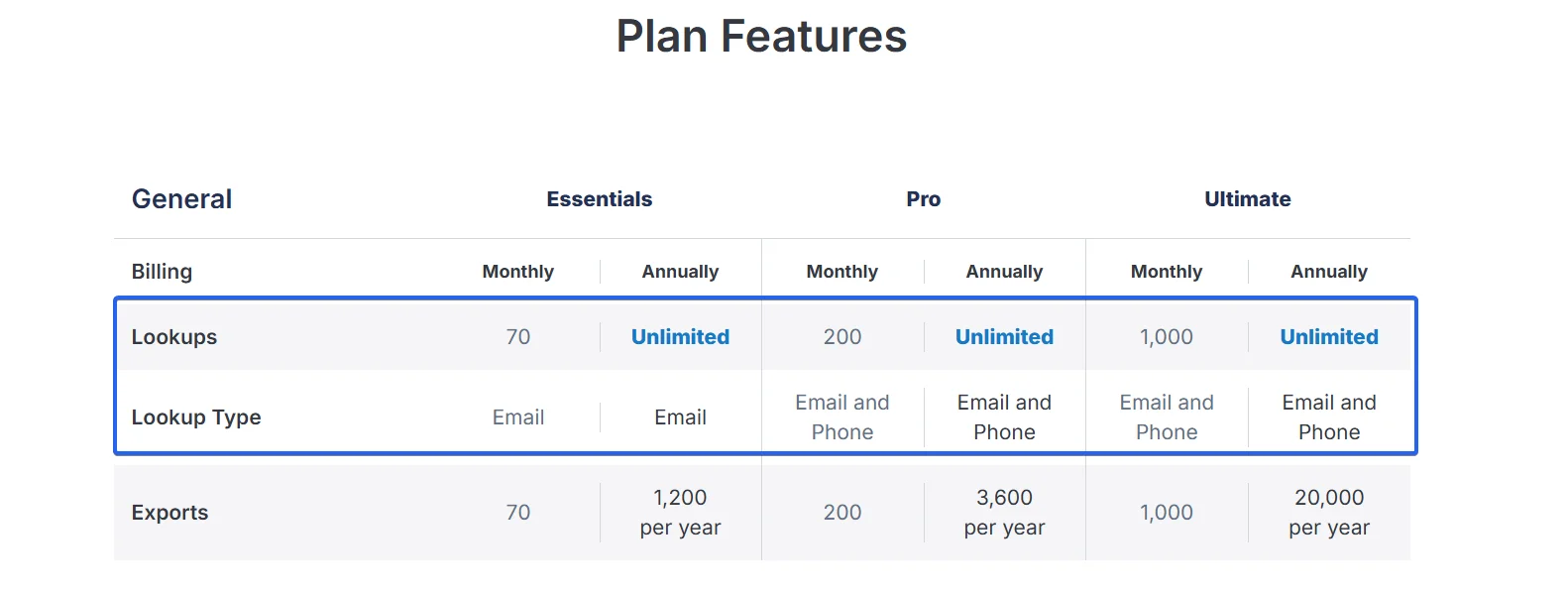 Plan Features

| General | Essentials | | Pro | | Ultimate | |
|---|---|---|---|---|---|---|
| Billing | Monthly | Annually | Monthly | Annually | Monthly | Annually |
| Lookups | 70 | Unlimited | 200 | Unlimited | 1,000 | Unlimited |
| Lookup Type | Email | Email | Email and Phone | Email and Phone | Email and Phone | Email and Phone |
| Exports | 70 | 1,200 per year | 200 | 3,600 per year | 1,000 | 20,000 per year |